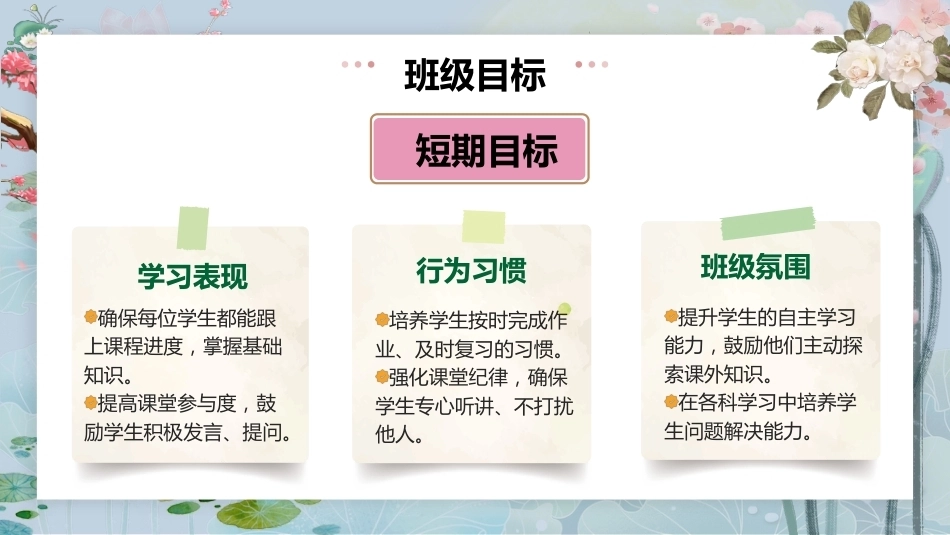 班级目标

短期目标

学习表现

• 确保每位学生都能跟上课程进度，掌握基础知识。

• 提高课堂参与度，鼓励学生积极发言、提问。

行为习惯

• 培养学生按时完成作业、及时复习的习惯。

• 强化课堂纪律，确保学生专心听讲、不打扰他人。

班级氛围

• 提升学生的自主学习能力，鼓励他们主动探索课外知识。

• 在各科学习中培养学生问题解决能力。